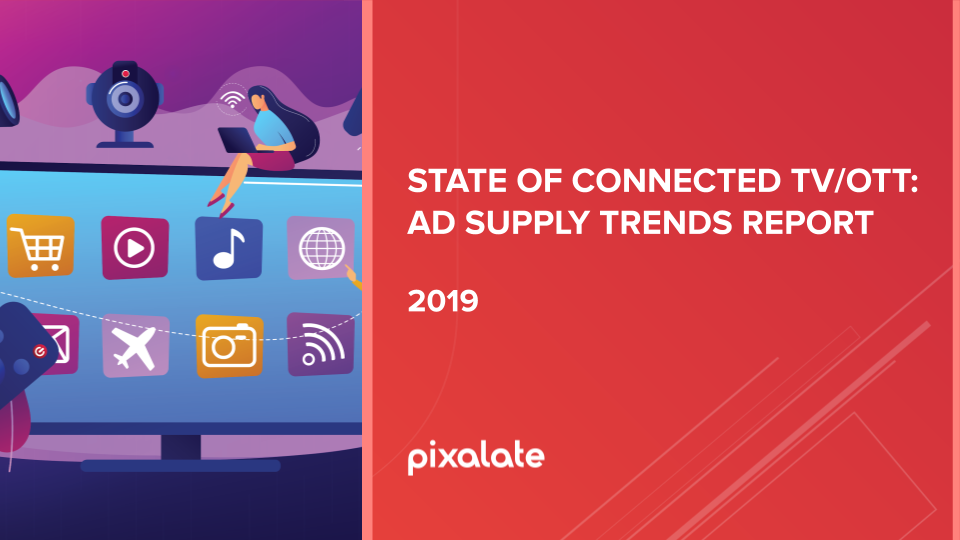 STATE OF CONNECTED TV/OTT: AD SUPPLY TRENDS REPORT

2019

pixalate